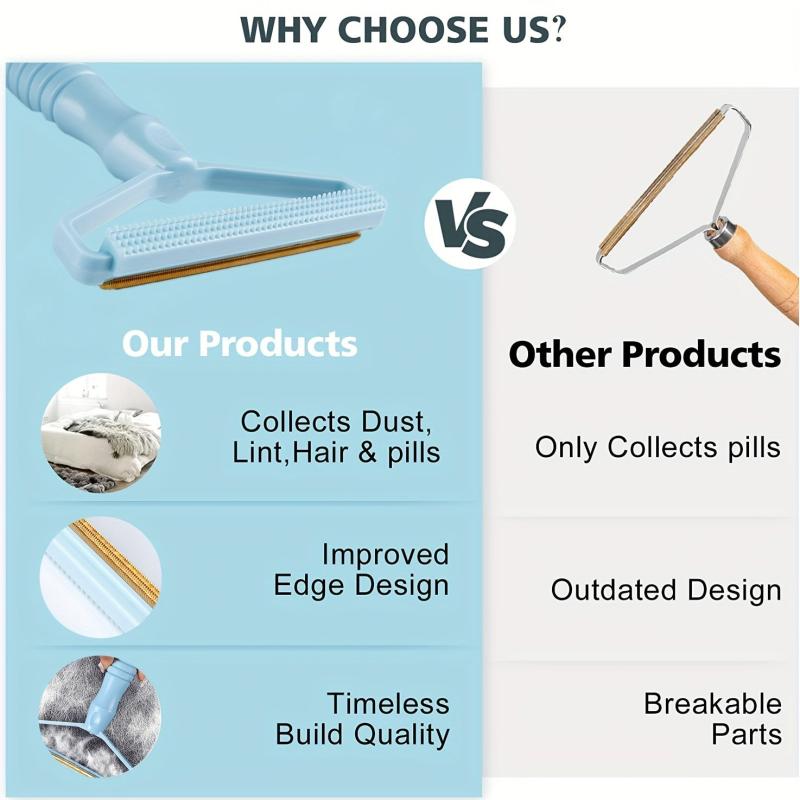 WHY CHOOSE US?

VS

Our Products

Collects Dust, Lint,Hair & pills

Improved Edge Design

Timeless Build Quality

Other Products

Only Collects pills

Outdated Design

Breakable Parts